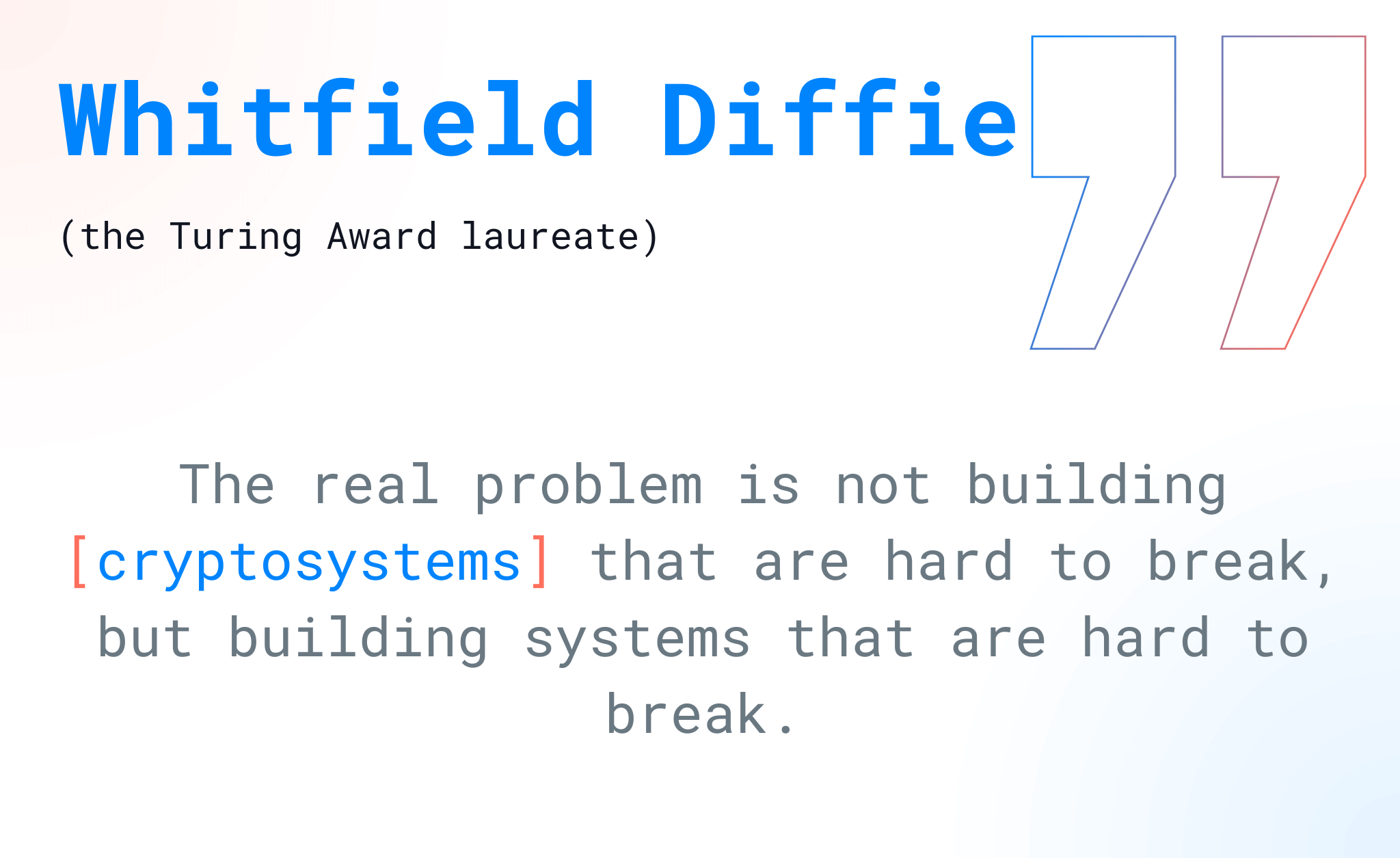 Whitfield Diffie

(the Turing Award laureate)

The real problem is not building [cryptosystems] that are hard to break, but building systems that are hard to break.